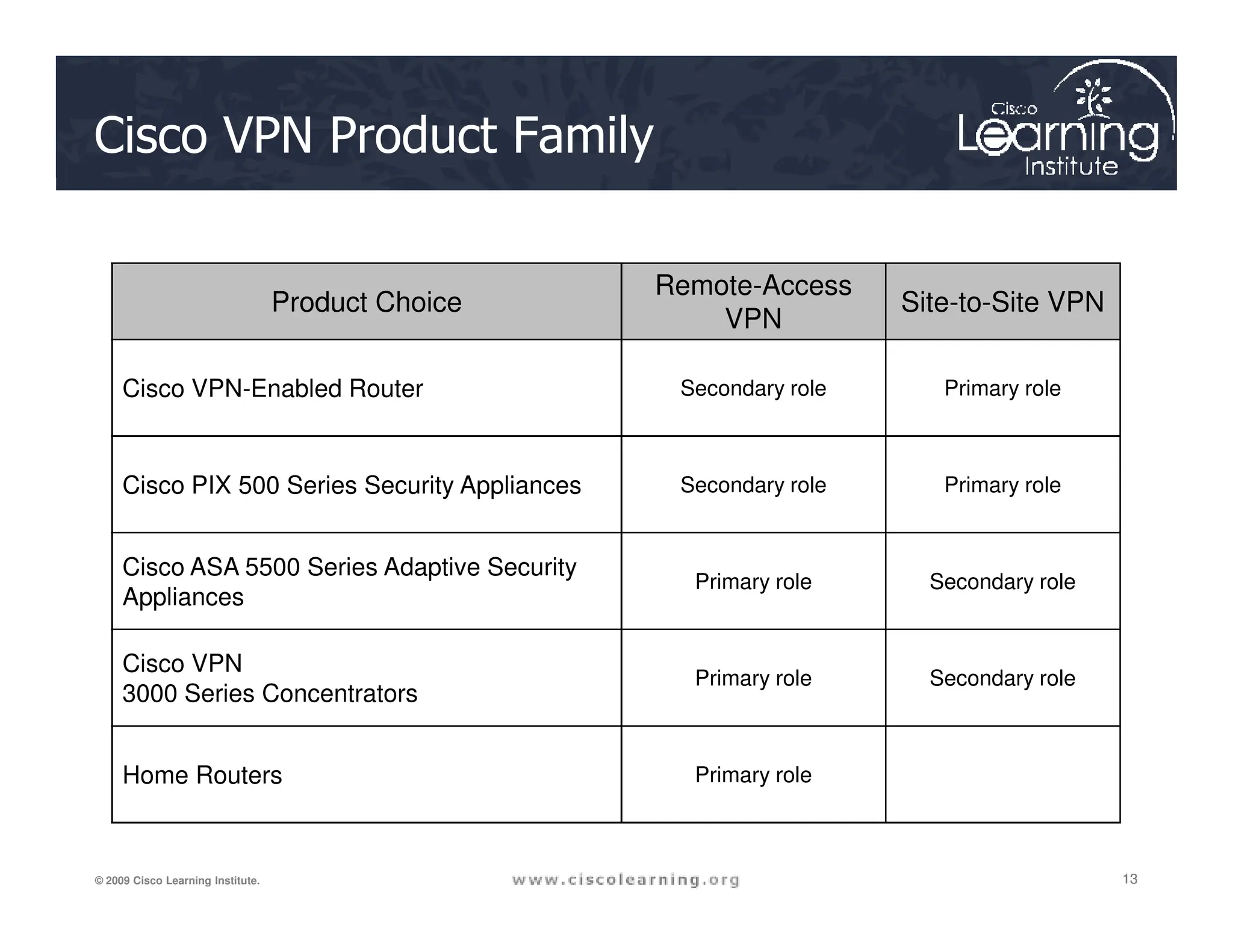 Cisco VPN Product Family

Cisco Learning Institute

| Product Choice | Remote-Access VPN | Site-to-Site VPN |
|---|---|---|
| Cisco VPN-Enabled Router | Secondary role | Primary role |
| Cisco PIX 500 Series Security Appliances | Secondary role | Primary role |
| Cisco ASA 5500 Series Adaptive Security Appliances | Primary role | Secondary role |
| Cisco VPN 3000 Series Concentrators | Primary role | Secondary role |
| Home Routers | Primary role | |

© 2009 Cisco Learning Institute.

www.ciscolearning.org

13